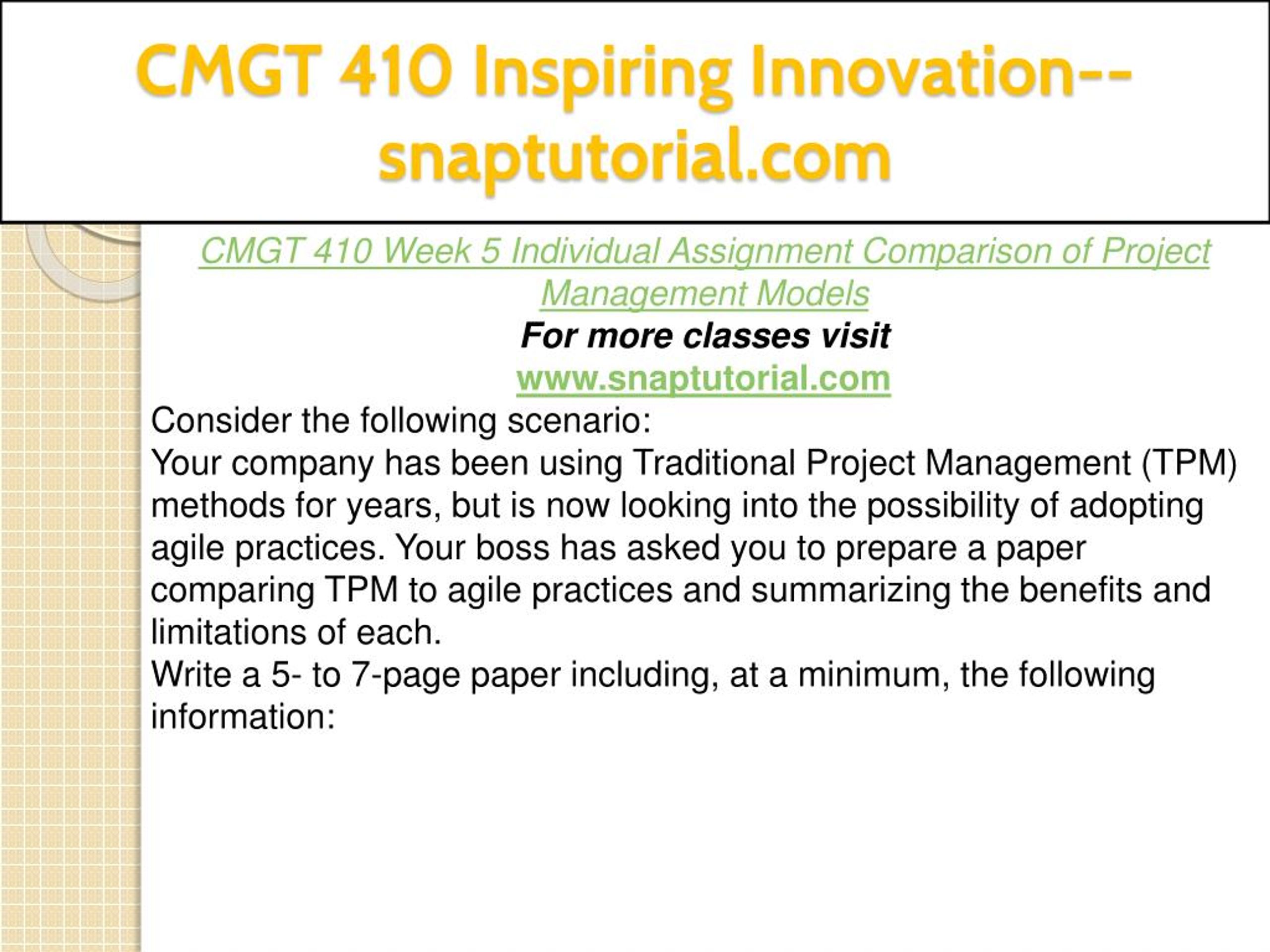 CMGT 410 Inspiring Innovation--snaptutorial.com

CMGT 410 Week 5 Individual Assignment Comparison of Project Management Models

For more classes visit

www.snaptutorial.com

Consider the following scenario:

Your company has been using Traditional Project Management (TPM) methods for years, but is now looking into the possibility of adopting agile practices. Your boss has asked you to prepare a paper comparing TPM to agile practices and summarizing the benefits and limitations of each.

Write a 5- to 7-page paper including, at a minimum, the following information: